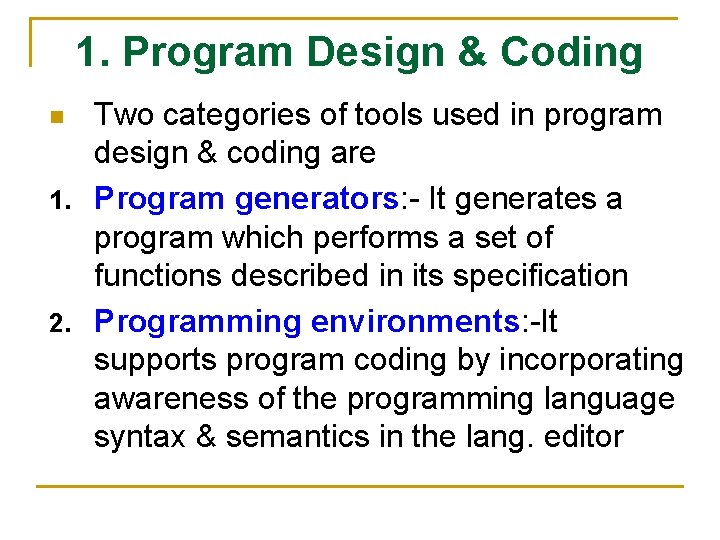 1. Program Design & Coding

Two categories of tools used in program design & coding are

1. Program generators:- It generates a program which performs a set of functions described in its specification

2. Programming environments:-It supports program coding by incorporating awareness of the programming language syntax & semantics in the lang. editor